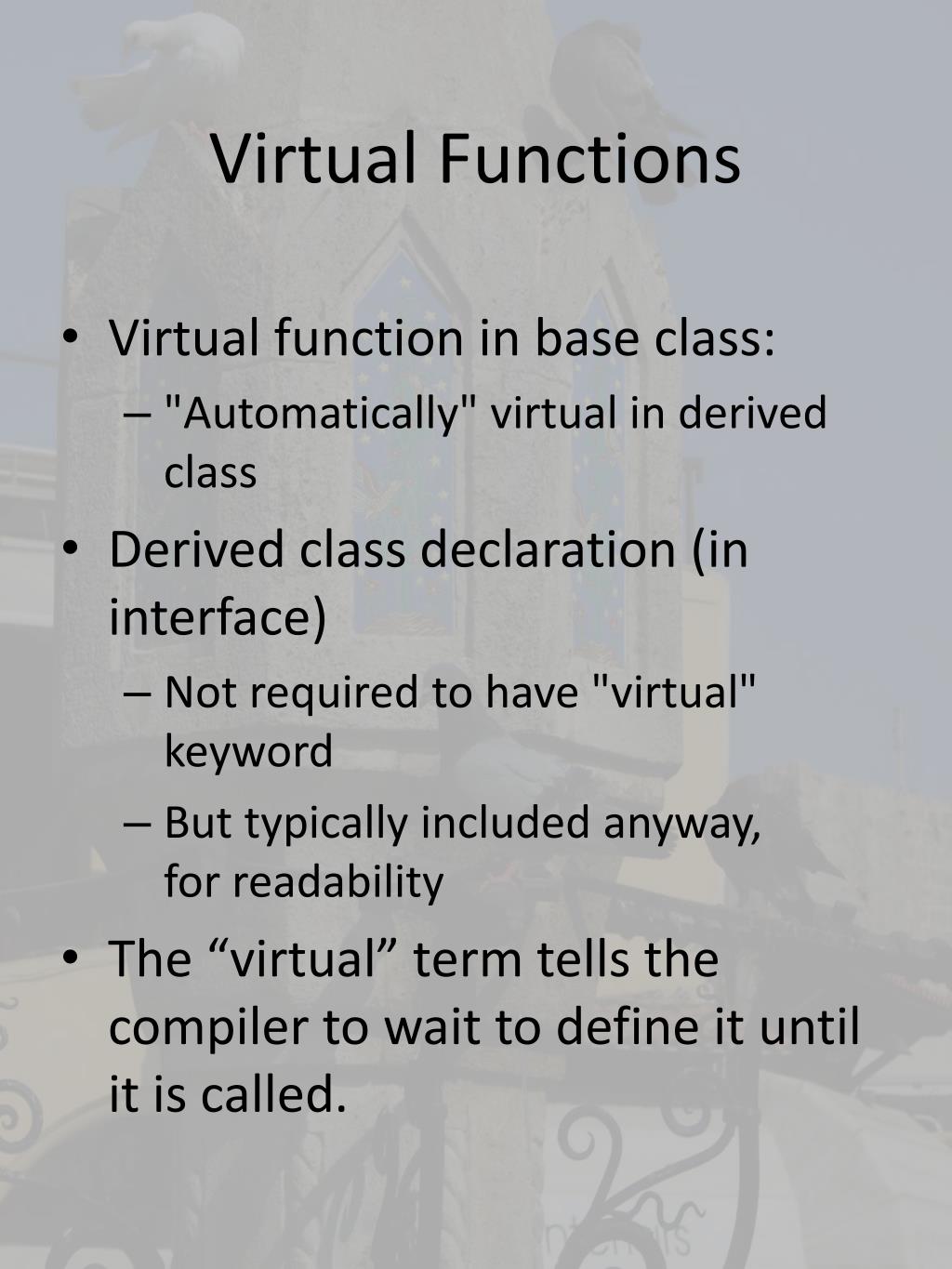 Virtual Functions

• Virtual function in base class:
– "Automatically" virtual in derived class

• Derived class declaration (in interface)
– Not required to have "virtual" keyword
– But typically included anyway, for readability

• The “virtual” term tells the compiler to wait to define it until it is called.